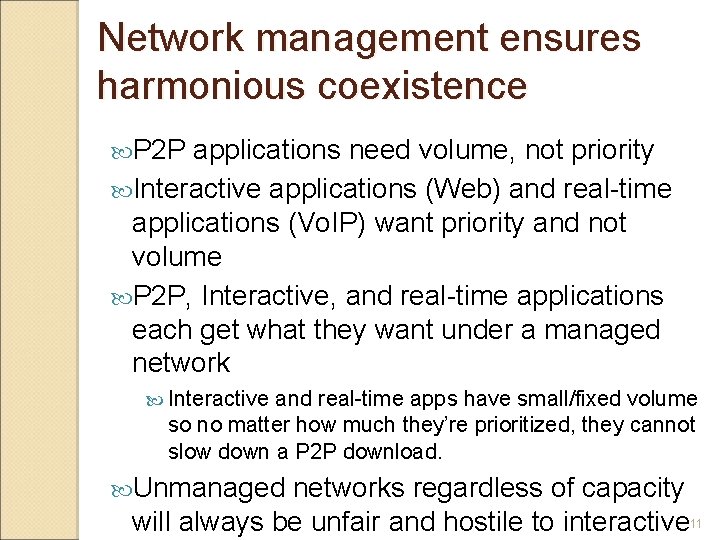 Network management ensures harmonious coexistence

P2P applications need volume, not priority

Interactive applications (Web) and real-time applications (VoIP) want priority and not volume

P2P, Interactive, and real-time applications each get what they want under a managed network

Interactive and real-time apps have small/fixed volume so no matter how much they're prioritized, they cannot slow down a P2P download.

Unmanaged networks regardless of capacity will always be unfair and hostile to interactive

11